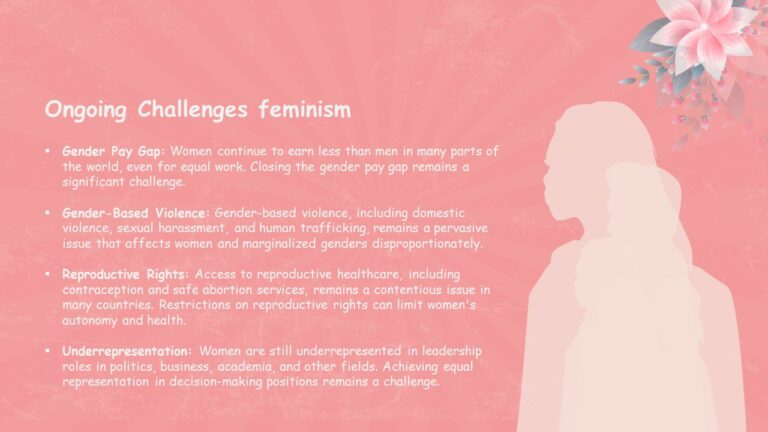 Ongoing Challenges feminism

• Gender Pay Gap: Women continue to earn less than men in many parts of the world, even for equal work. Closing the gender pay gap remains a significant challenge.

• Gender-Based Violence: Gender-based violence, including domestic violence, sexual harassment, and human trafficking, remains a pervasive issue that affects women and marginalized genders disproportionately.

• Reproductive Rights: Access to reproductive healthcare, including contraception and safe abortion services, remains a contentious issue in many countries. Restrictions on reproductive rights can limit women's autonomy and health.

• Underrepresentation: Women are still underrepresented in leadership roles in politics, business, academia, and other fields. Achieving equal representation in decision-making positions remains a challenge.